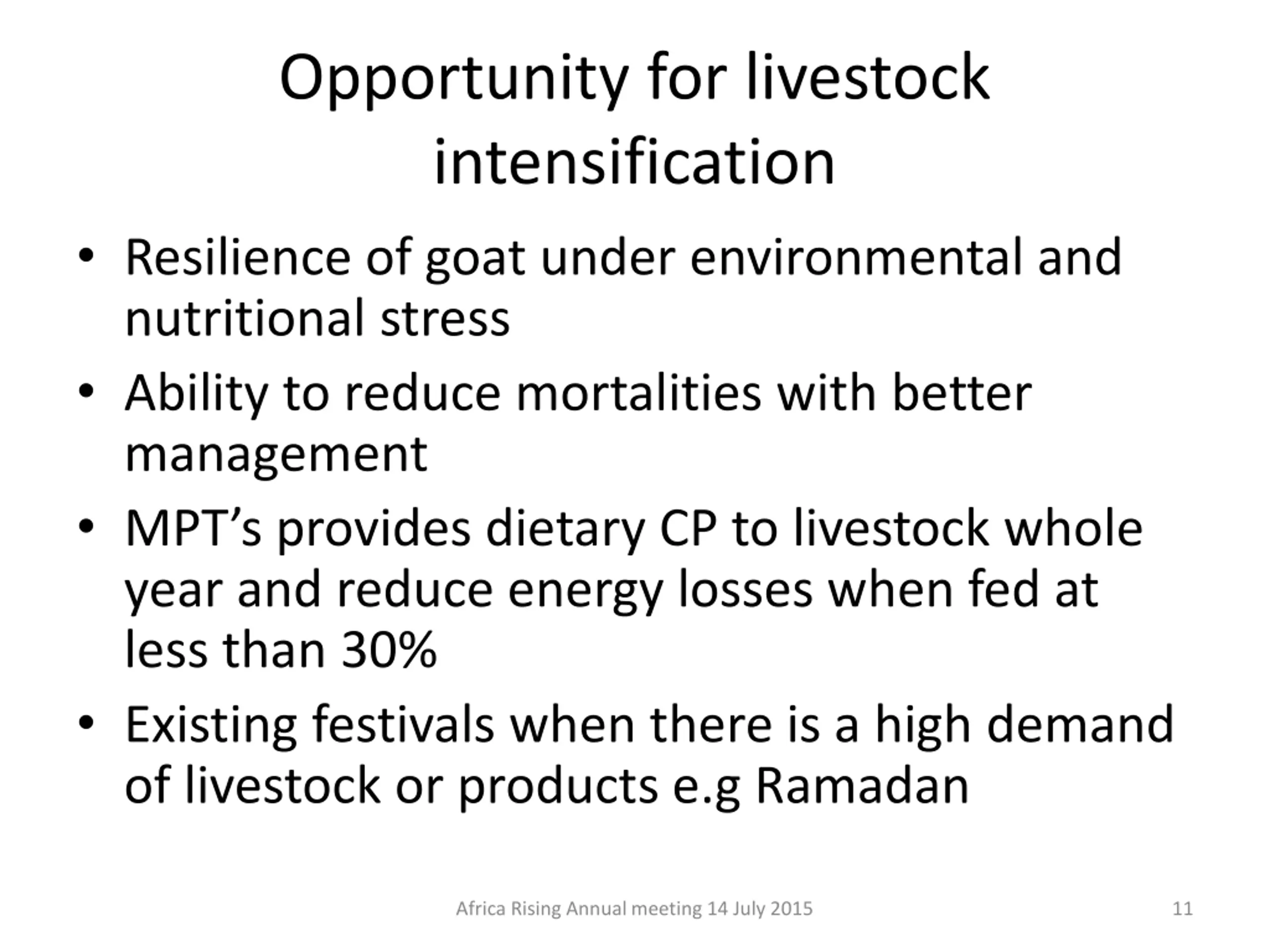 Opportunity for livestock intensification

• Resilience of goat under environmental and nutritional stress
• Ability to reduce mortalities with better management
• MPT’s provides dietary CP to livestock whole year and reduce energy losses when fed at less than 30%
• Existing festivals when there is a high demand of livestock or products e.g Ramadan

Africa Rising Annual meeting 14 July 2015

11